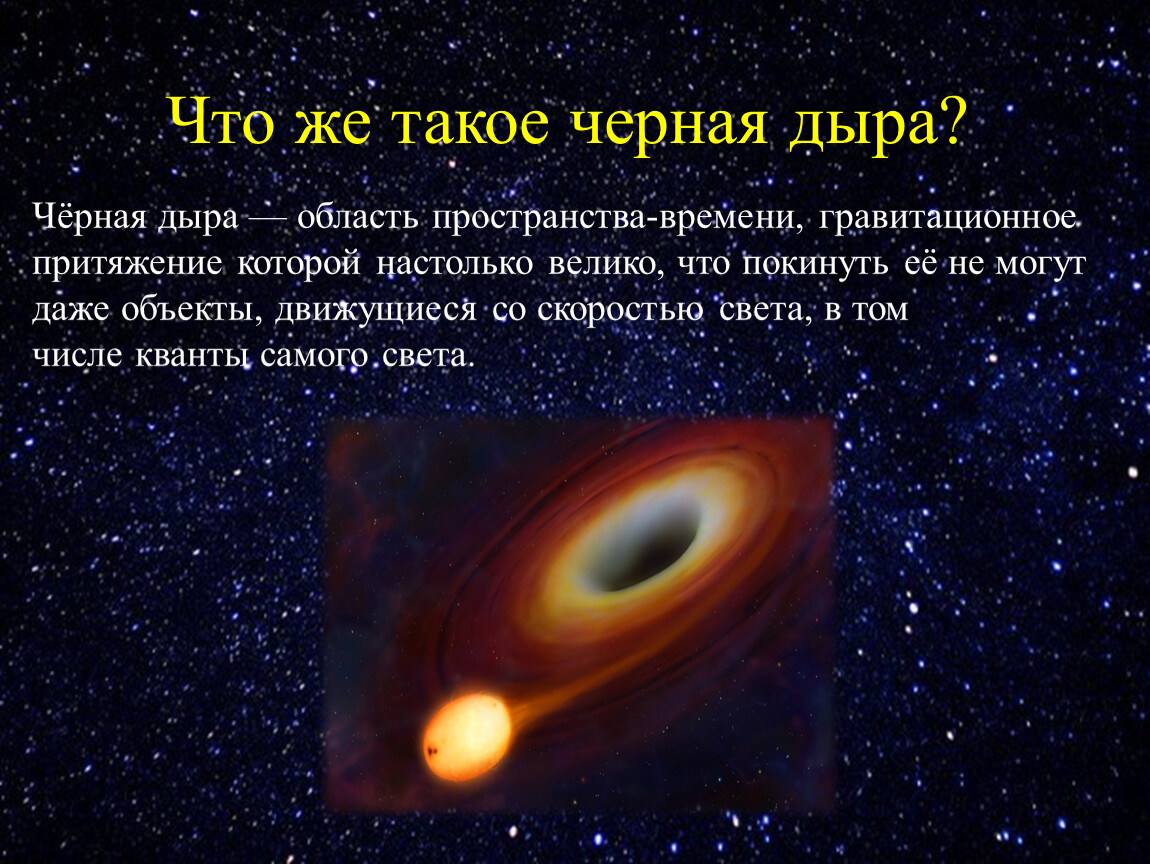 Что же такое черная дыра?

Чёрная дыра — область пространства-времени, гравитационное притяжение которой настолько велико, что покинуть её не могут даже объекты, движущиеся со скоростью света, в том числе кванты самого света.